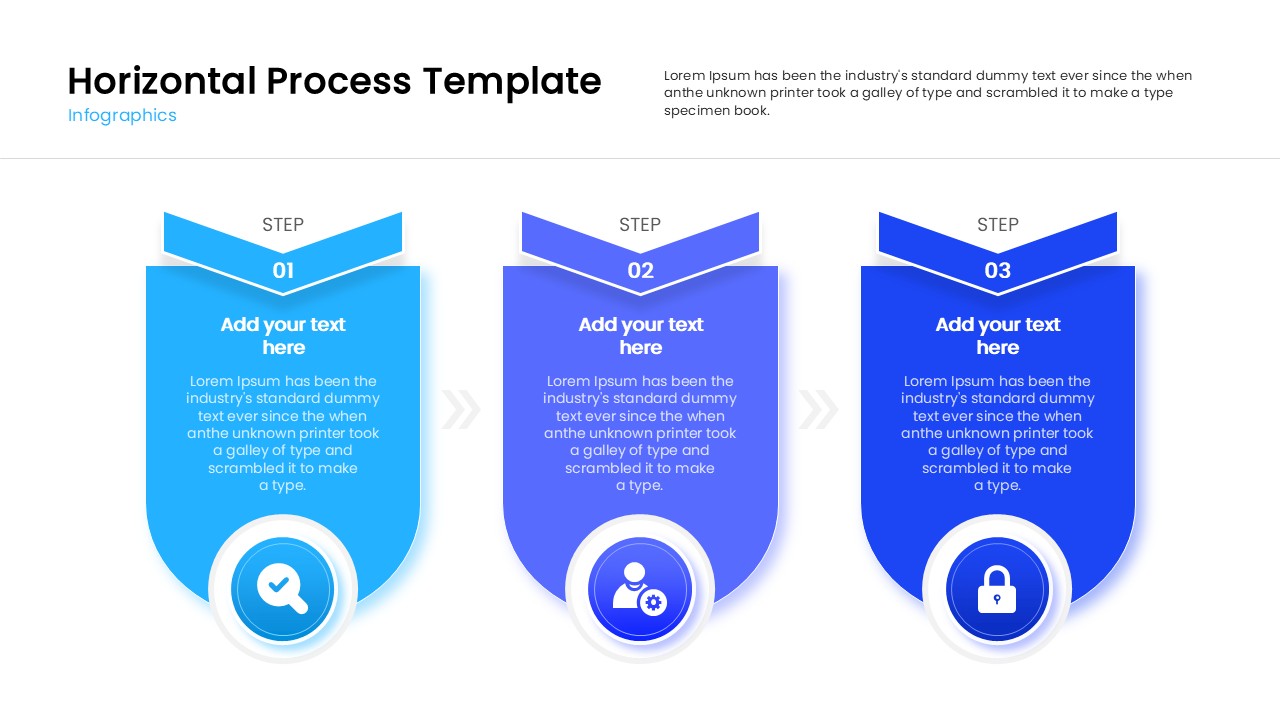 Horizontal Process Template
Infographics

Lorem Ipsum has been the industry's standard dummy text ever since the when anthe unknown printer took a galley of type and scrambled it to make a type specimen book.

STEP
01
Add your text here
Lorem Ipsum has been the industry's standard dummy text ever since the when anthe unknown printer took a galley of type and scrambled it to make a type.

STEP
02
Add your text here
Lorem Ipsum has been the industry's standard dummy text ever since the when anthe unknown printer took a galley of type and scrambled it to make a type.

STEP
03
Add your text here
Lorem Ipsum has been the industry's standard dummy text ever since the when anthe unknown printer took a galley of type and scrambled it to make a type.